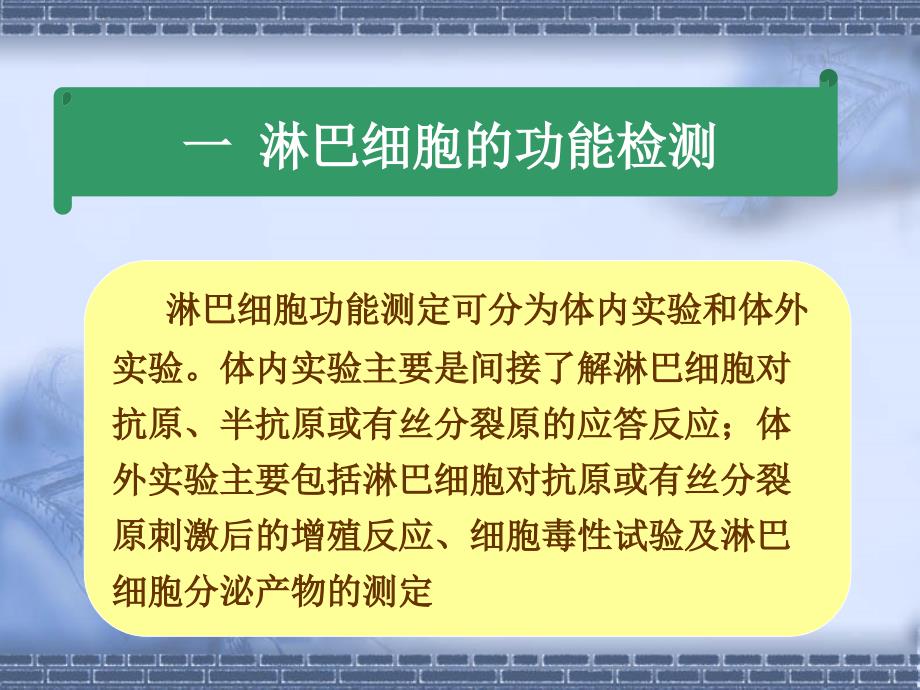 一 淋巴细胞的功能检测

淋巴细胞功能测定可分为体内实验和体外实验。体内实验主要是间接了解淋巴细胞对抗原、半抗原或有丝分裂原的应答反应；体外实验主要包括淋巴细胞对抗原或有丝分裂原刺激后的增殖反应、细胞毒性试验及淋巴细胞分泌产物的测定